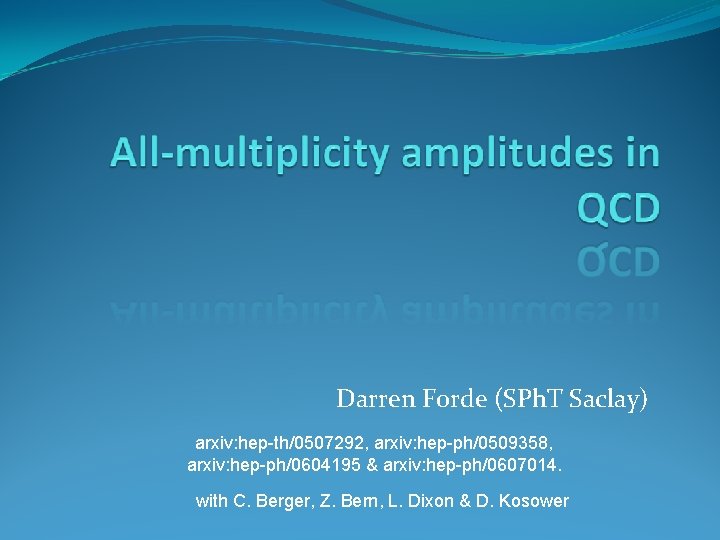 All-multiplicity amplitudes in QCD

Darren Forde (SPhT Saclay)

arxiv:hep-th/0507292, arxiv:hep-ph/0509358, arxiv:hep-ph/0604195 & arxiv:hep-ph/0607014.

with C. Berger, Z. Bern, L. Dixon & D. Kosower